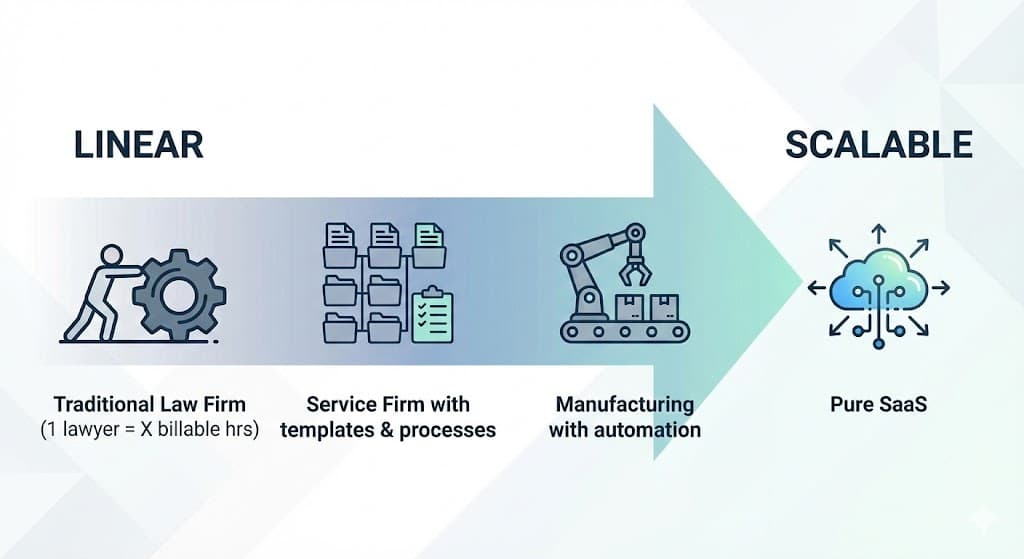 LINEAR

SCALABLE

Traditional Law Firm
(1 lawyer = X billable hrs)

Service Firm with templates & processes

Manufacturing with automation

Pure SaaS